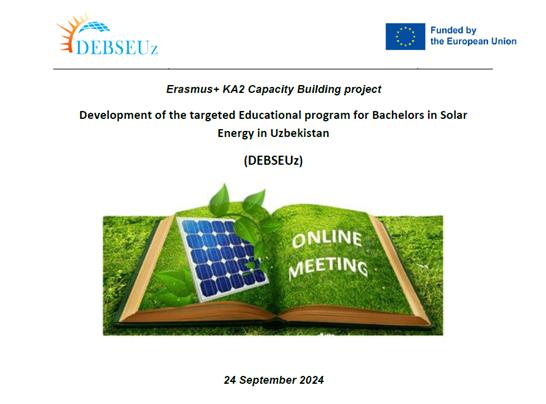 DEBSEUz

Funded by the European Union

Erasmus+ KA2 Capacity Building project

Development of the targeted Educational program for Bachelors in Solar Energy in Uzbekistan

(DEBSEUz)

ONLINE MEETING

24 September 2024